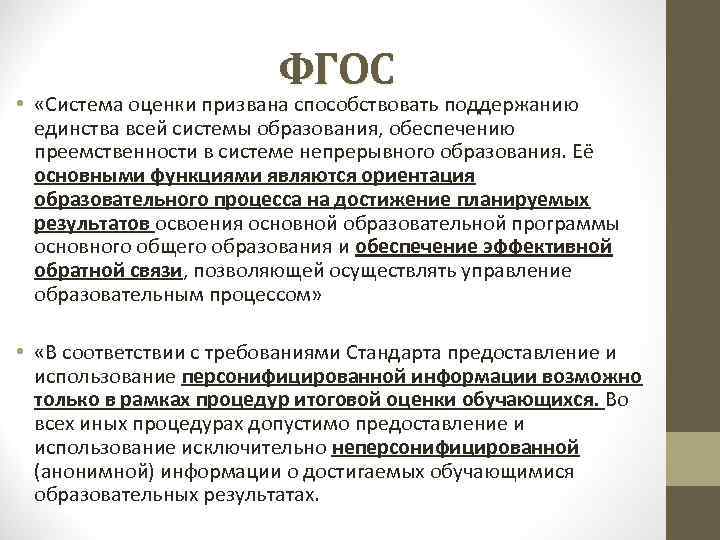 ФГОС

• «Система оценки призвана способствовать поддержанию единства всей системы образования, обеспечению преемственности в системе непрерывного образования. Её основными функциями являются ориентация образовательного процесса на достижение планируемых результатов освоения основной образовательной программы основного общего образования и обеспечение эффективной обратной связи, позволяющей осуществлять управление образовательным процессом»

• «В соответствии с требованиями Стандарта предоставление и использование персонифицированной информации возможно только в рамках процедур итоговой оценки обучающихся. Во всех иных процедурах допустимо предоставление и использование исключительно неперсонифицированной (анонимной) информации о достигаемых обучающимися образовательных результатах.